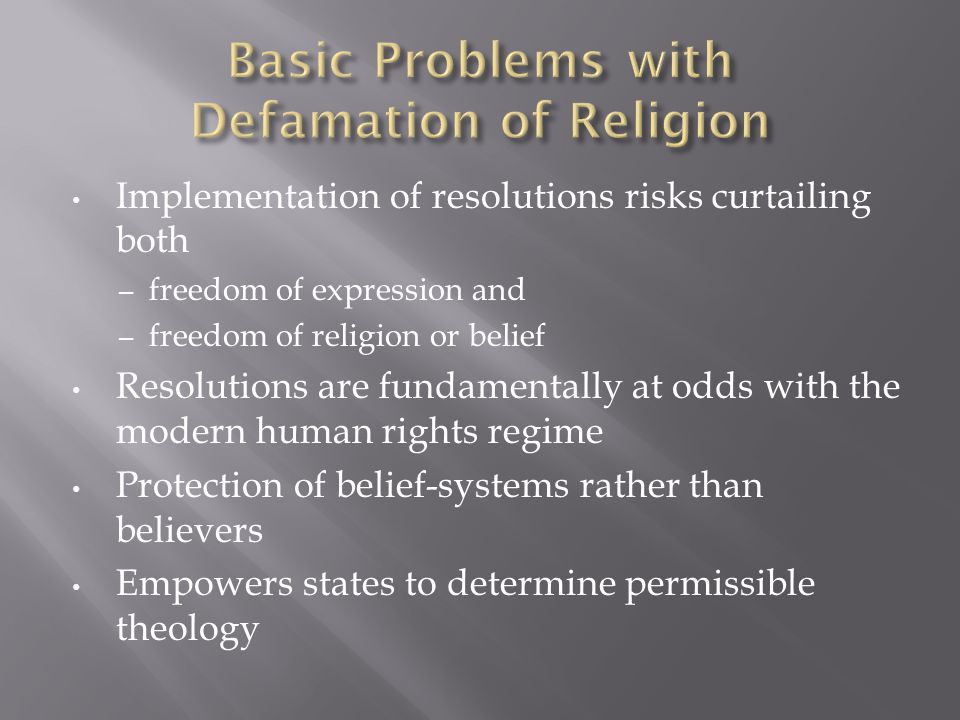 Basic Problems with Defamation of Religion

• Implementation of resolutions risks curtailing both
– freedom of expression and
– freedom of religion or belief
• Resolutions are fundamentally at odds with the modern human rights regime
• Protection of belief-systems rather than believers
• Empowers states to determine permissible theology